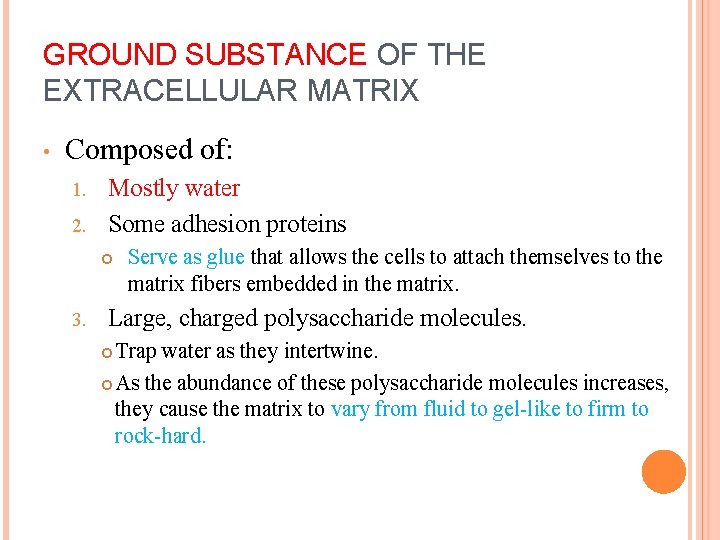 GROUND SUBSTANCE OF THE EXTRACELLULAR MATRIX

• Composed of:
1. Mostly water
2. Some adhesion proteins
  ○ Serve as glue that allows the cells to attach themselves to the matrix fibers embedded in the matrix.
3. Large, charged polysaccharide molecules.
  ○ Trap water as they intertwine.
  ○ As the abundance of these polysaccharide molecules increases, they cause the matrix to vary from fluid to gel-like to firm to rock-hard.